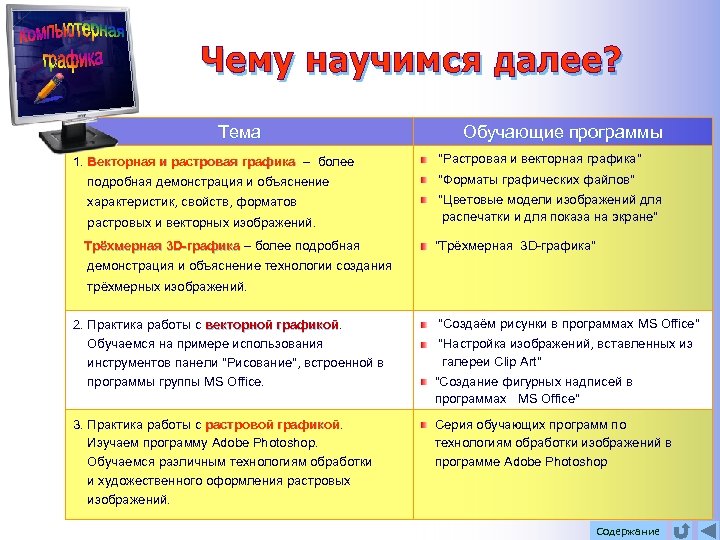 компьютерная графика

Чему научимся далее?

| Тема | Обучающие программы |
|---|---|
| 1. Векторная и растровая графика – более подробная демонстрация и объяснение характеристик, свойств, форматов растровых и векторных изображений. Трёхмерная 3D-графика – более подробная демонстрация и объяснение технологии создания трёхмерных изображений. | "Растровая и векторная графика" "Форматы графических файлов" "Цветовые модели изображений для распечатки и для показа на экране" "Трёхмерная 3D-графика" |
| 2. Практика работы с векторной графикой. Обучаемся на примере использования инструментов панели "Рисование", встроенной в программы группы MS Office. | "Создаём рисунки в программах MS Office" "Настройка изображений, вставленных из галереи Clip Art" "Создание фигурных надписей в программах MS Office" |
| 3. Практика работы с растровой графикой. Изучаем программу Adobe Photoshop. Обучаемся различным технологиям обработки и художественного оформления растровых изображений. | Серия обучающих программ по технологиям обработки изображений в программе Adobe Photoshop |

Содержание